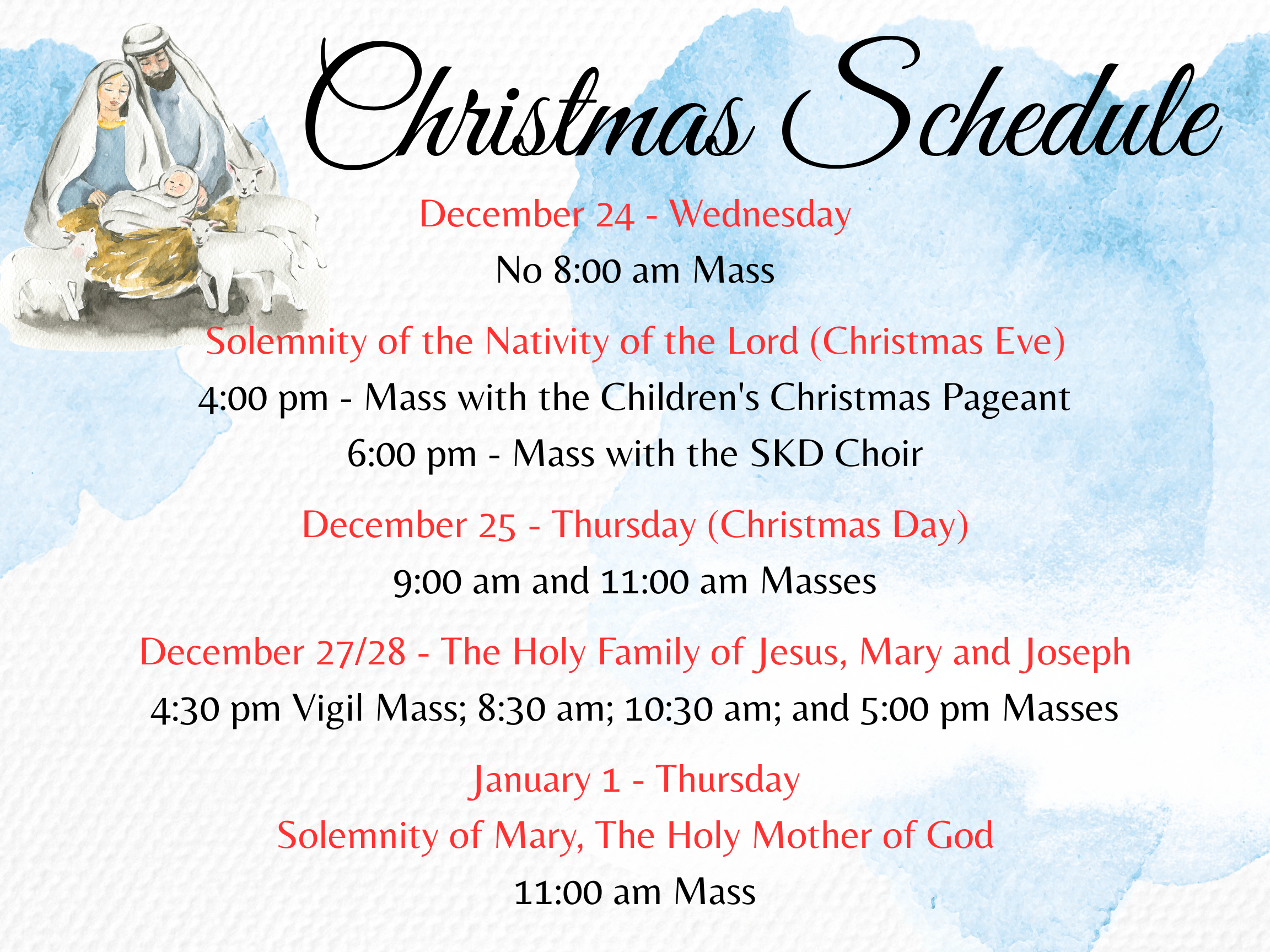 Christmas Schedule

December 24 - Wednesday

No 8:00 am Mass

Solemnity of the Nativity of the Lord (Christmas Eve)

4:00 pm - Mass with the Children's Christmas Pageant

6:00 pm - Mass with the SKD Choir

December 25 - Thursday (Christmas Day)

9:00 am and 11:00 am Masses

December 27/28 - The Holy Family of Jesus, Mary and Joseph

4:30 pm Vigil Mass; 8:30 am; 10:30 am; and 5:00 pm Masses

January 1 - Thursday

Solemnity of Mary, The Holy Mother of God

11:00 am Mass